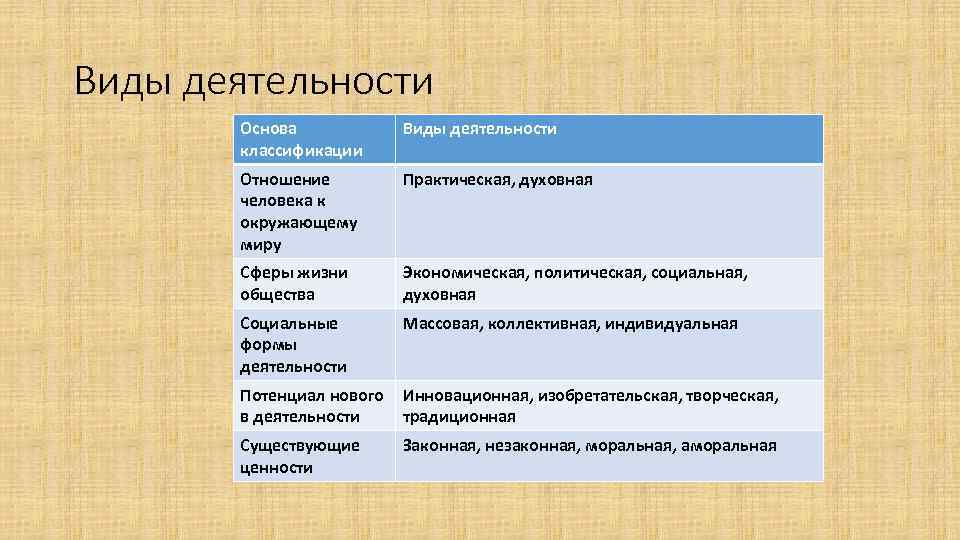 Виды деятельности

| Основа классификации | Виды деятельности |
|---|---|
| Отношение человека к окружающему миру | Практическая, духовная |
| Сферы жизни общества | Экономическая, политическая, социальная, духовная |
| Социальные формы деятельности | Массовая, коллективная, индивидуальная |
| Потенциал нового в деятельности | Инновационная, изобретательская, творческая, традиционная |
| Существующие ценности | Законная, незаконная, моральная, аморальная |